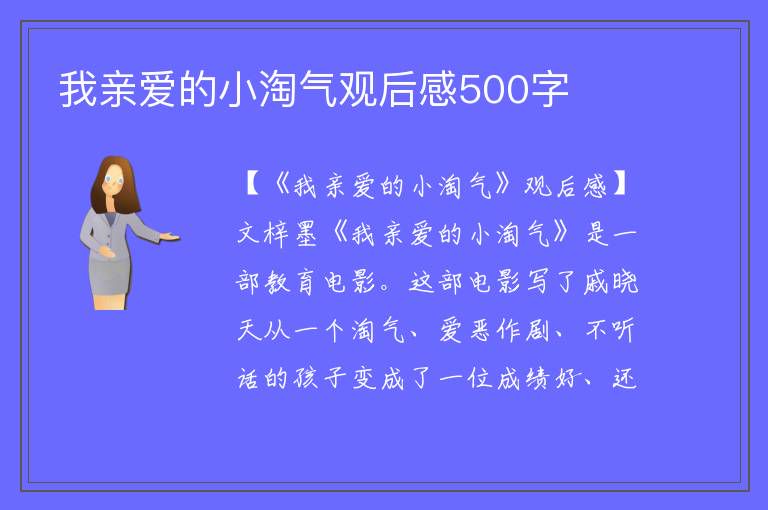 我亲爱的小淘气观后感500字

【《我亲爱的小淘气》观后感】文梓墨《我亲爱的小淘气》是一部教育电影。这部电影写了戚晓天从一个淘气、爱恶作剧、不听话的孩子变成了一位成绩好、还